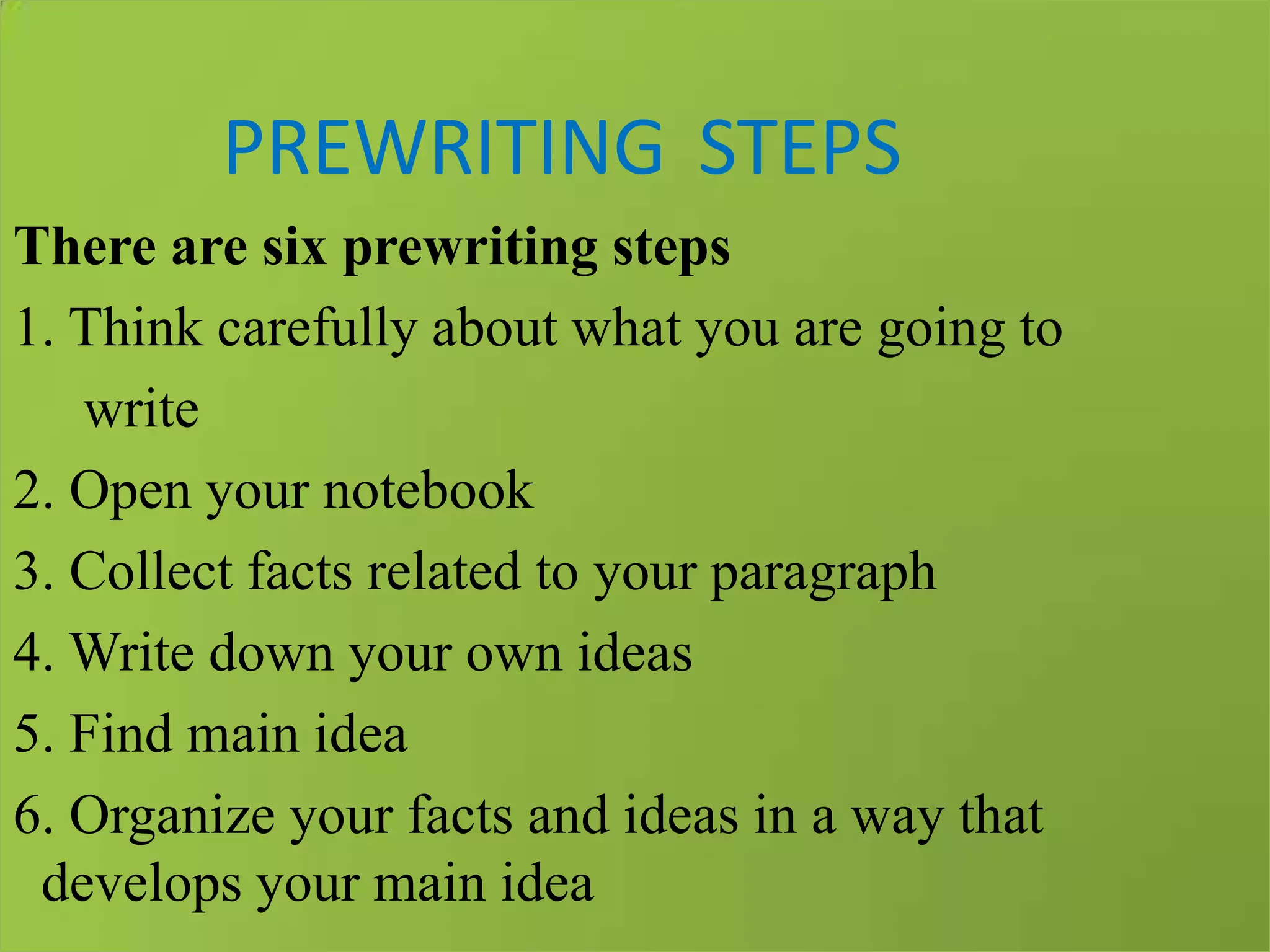 PREWRITING STEPS

There are six prewriting steps

1. Think carefully about what you are going to write

2. Open your notebook

3. Collect facts related to your paragraph

4. Write down your own ideas

5. Find main idea

6. Organize your facts and ideas in a way that develops your main idea